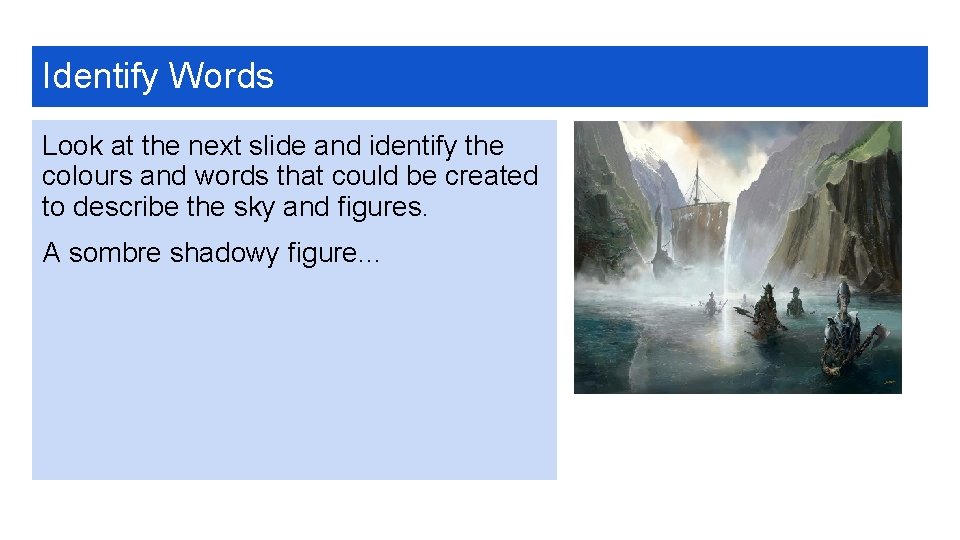 Identify Words

Look at the next slide and identify the colours and words that could be created to describe the sky and figures.

A sombre shadowy figure…